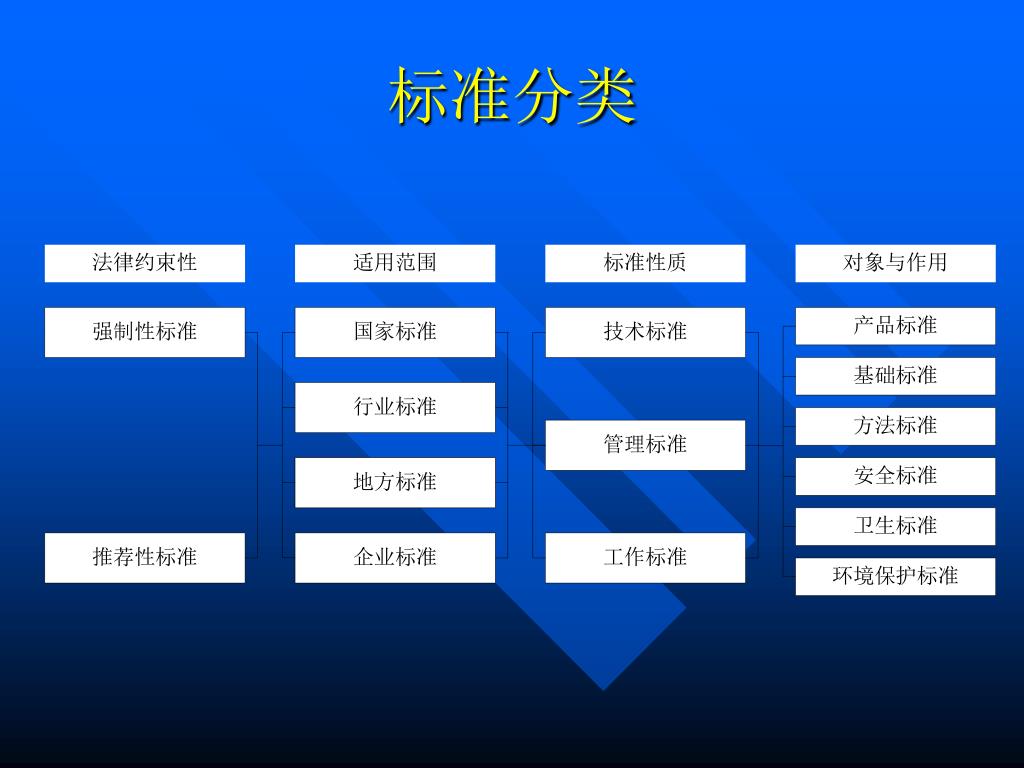 标准分类

法律约束性

强制性标准

推荐性标准

适用范围

国家标准

行业标准

地方标准

企业标准

标准性质

技术标准

管理标准

工作标准

对象与作用

产品标准

基础标准

方法标准

安全标准

卫生标准

环境保护标准